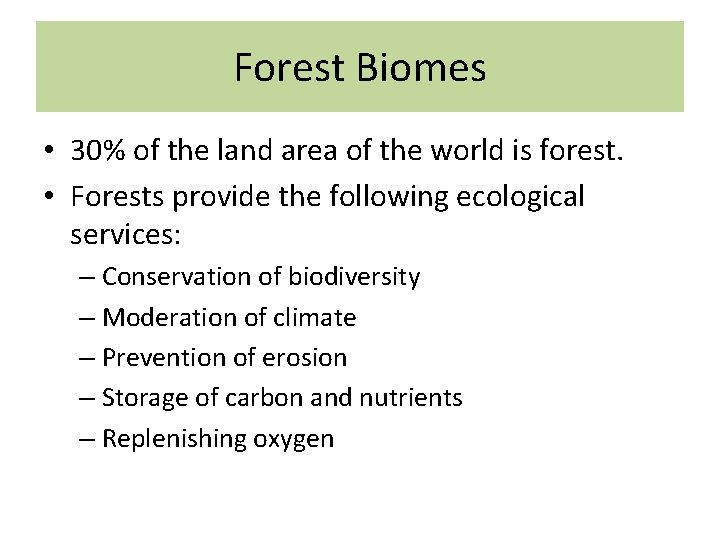 Forest Biomes

• 30% of the land area of the world is forest.
• Forests provide the following ecological services:
– Conservation of biodiversity
– Moderation of climate
– Prevention of erosion
– Storage of carbon and nutrients
– Replenishing oxygen